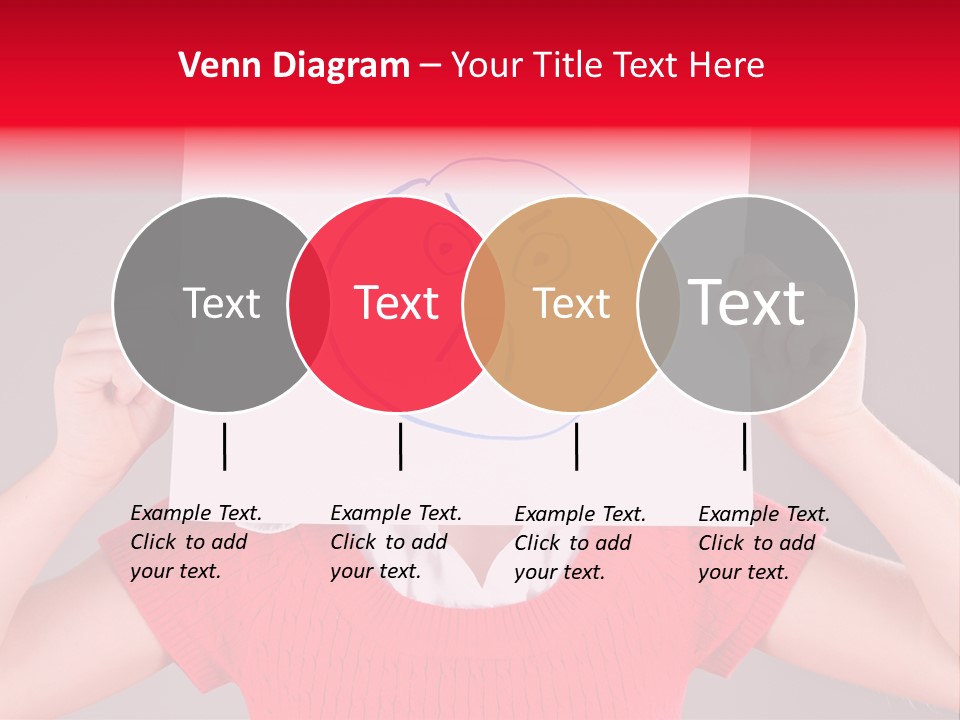 Venn Diagram – Your Title Text Here

Text

Text

Text

Text

Example Text. Click to add your text.

Example Text. Click to add your text.

Example Text. Click to add your text.

Example Text. Click to add your text.